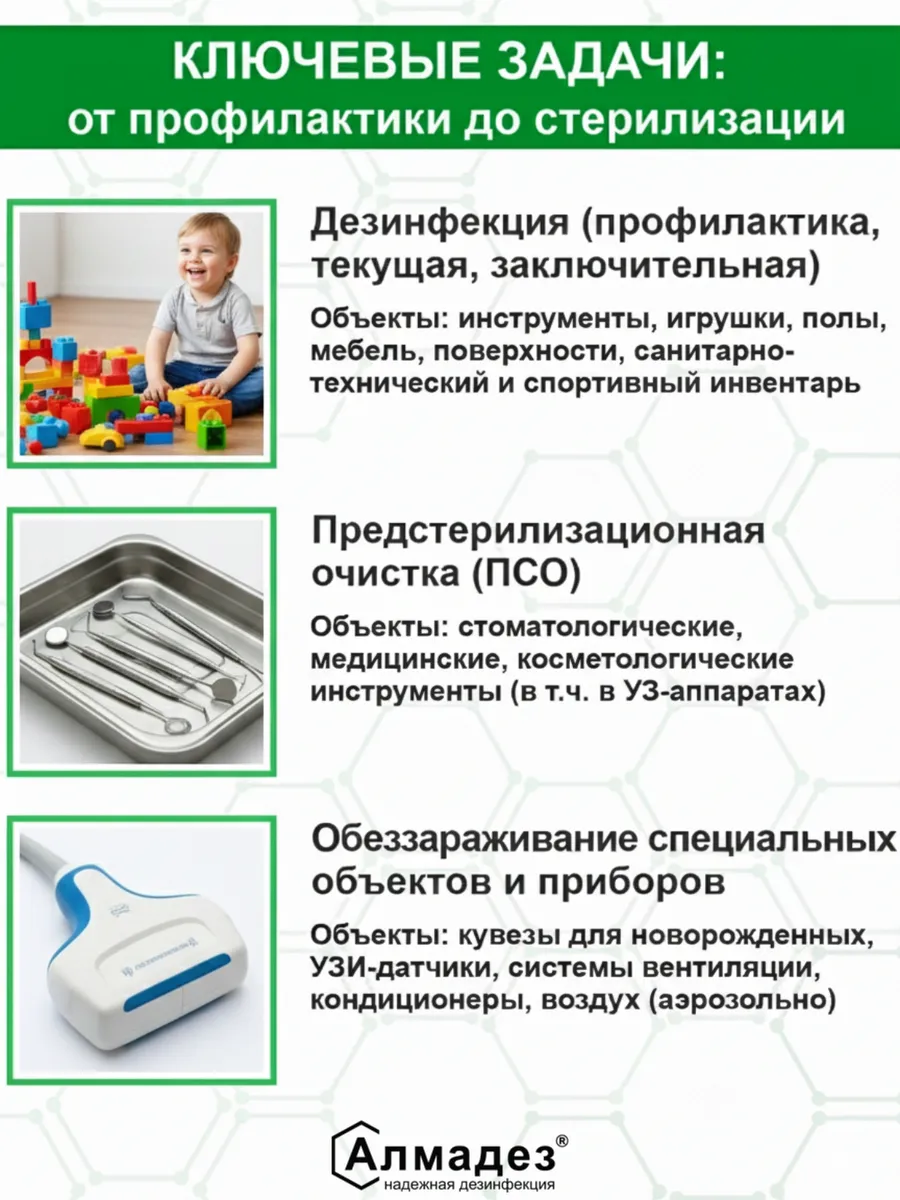 КЛЮЧЕВЫЕ ЗАДАЧИ:
от профилактики до стерилизации

Дезинфекция (профилактика, текущая, заключительная)

Объекты: инструменты, игрушки, полы, мебель, поверхности, санитарно-технический и спортивный инвентарь

Предстерилизационная очистка (ПСО)

Объекты: стоматологические, медицинские, косметологические инструменты (в т.ч. в УЗ-аппаратах)

Обеззараживание специальных объектов и приборов

Объекты: кувезы для новорожденных, УЗИ-датчики, системы вентиляции, кондиционеры, воздух (аэрозольно)

Алмадез®
надежная дезинфекция